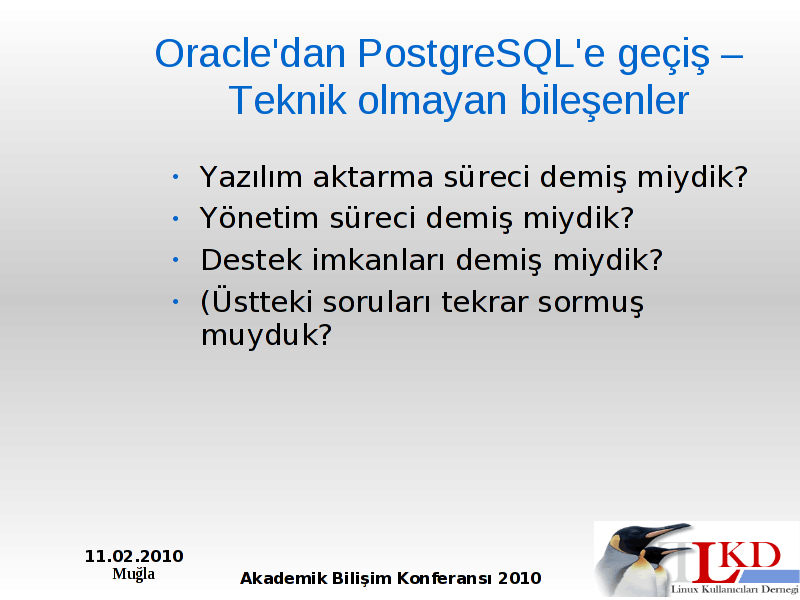 Oracle'dan PostgreSQL'e geçiş – Teknik olmayan bileşenler

• Yazılım aktarma süreci demiş miydik?
• Yönetim süreci demiş miydik?
• Destek imkanları demiş miydik?
• (Üstteki soruları tekrar sormuş muyduk?

11.02.2010
Muğla

Akademik Bilişim Konferansı 2010

LKD
Linux Kullanıcıları Derneği